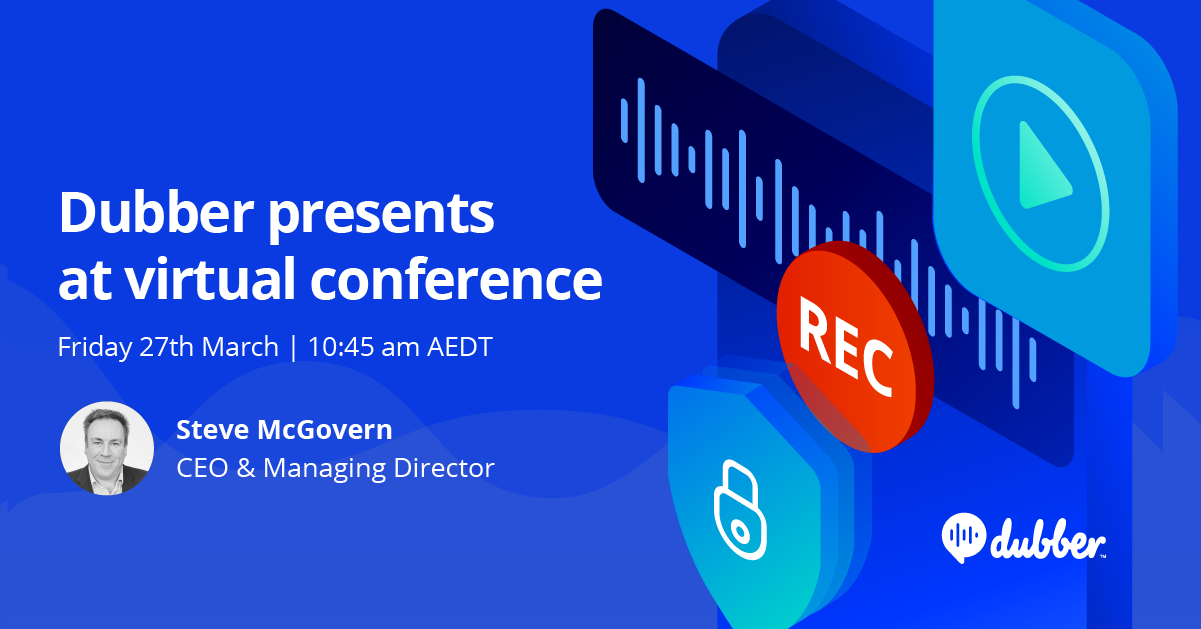 Dubber presents at virtual conference

Friday 27th March | 10:45 am AEDT

Steve McGovern
CEO & Managing Director

REC

dubber™